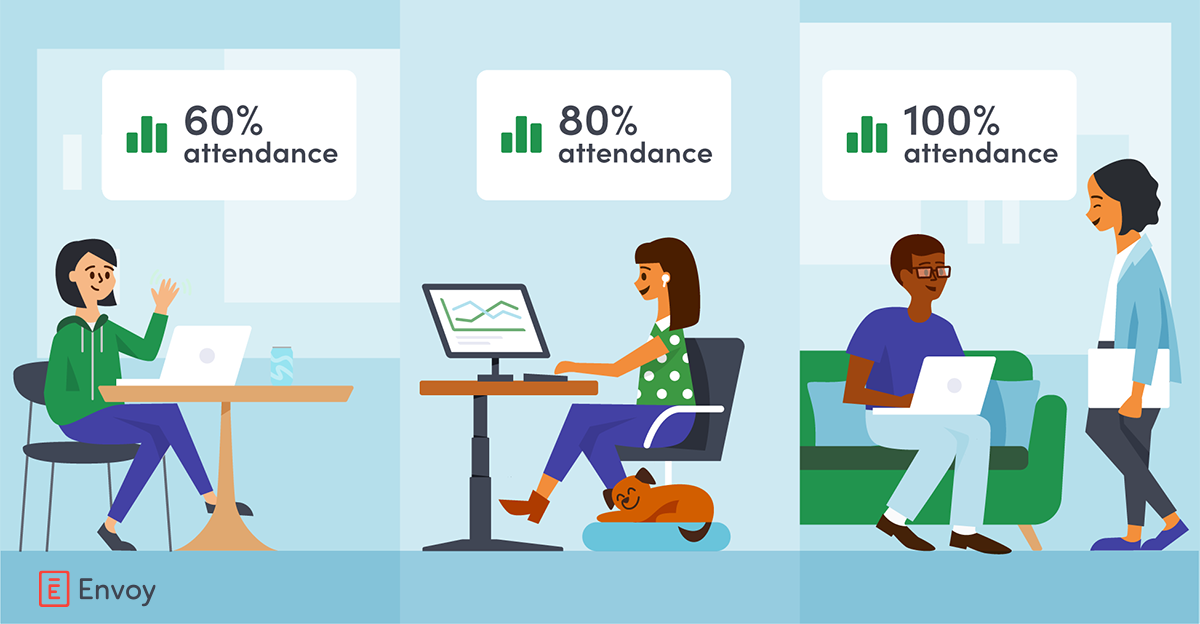 60%
attendance

80%
attendance

100%
attendance

Envoy